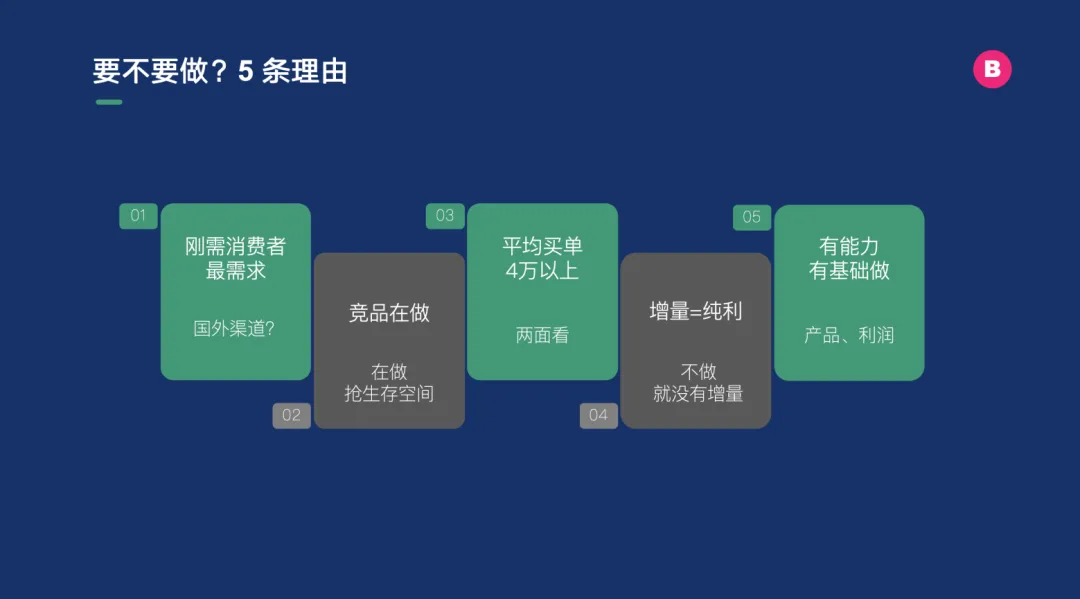 要不要做？5条理由

B

01

刚需消费者
最需求

国外渠道?

02

竞品在做

在做
抢生存空间

03

平均买单
4万以上

两面看

04

增量=纯利

不做
就没有增量

05

有能力
有基础做

产品、利润